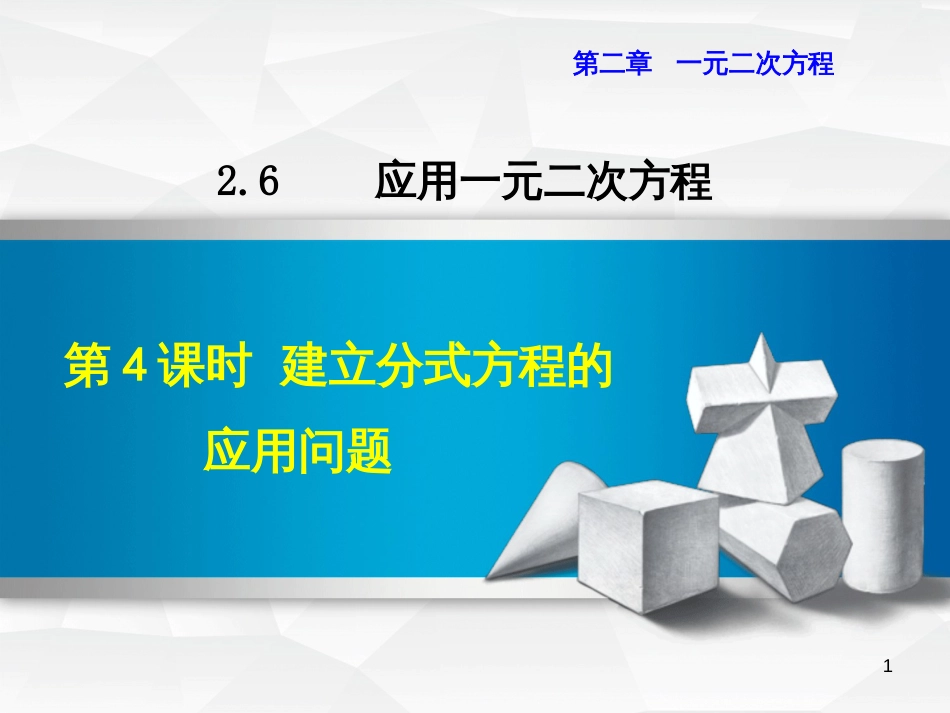 第二章 一元二次方程

2.6 应用一元二次方程

第 4 课时 建立分式方程的应用问题

1